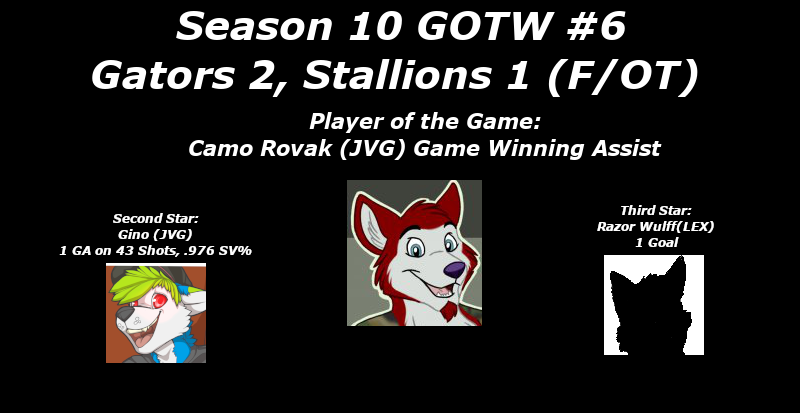 Season 10 GOTW #6
Gators 2, Stallions 1 (F/OT)

Player of the Game:
Camo Rovak (JVG) Game Winning Assist

Second Star:
Gino (JVG)
1 GA on 43 Shots, .976 SV%

Third Star:
Razor Wulff(LEX)
1 Goal